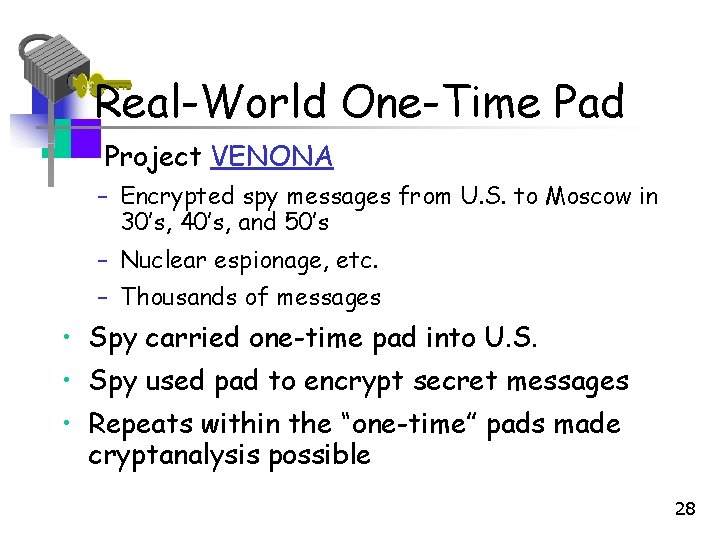 Real-World One-Time Pad

Project VENONA
– Encrypted spy messages from U.S. to Moscow in 30's, 40's, and 50's
– Nuclear espionage, etc.
– Thousands of messages

• Spy carried one-time pad into U.S.
• Spy used pad to encrypt secret messages
• Repeats within the "one-time" pads made cryptanalysis possible

28